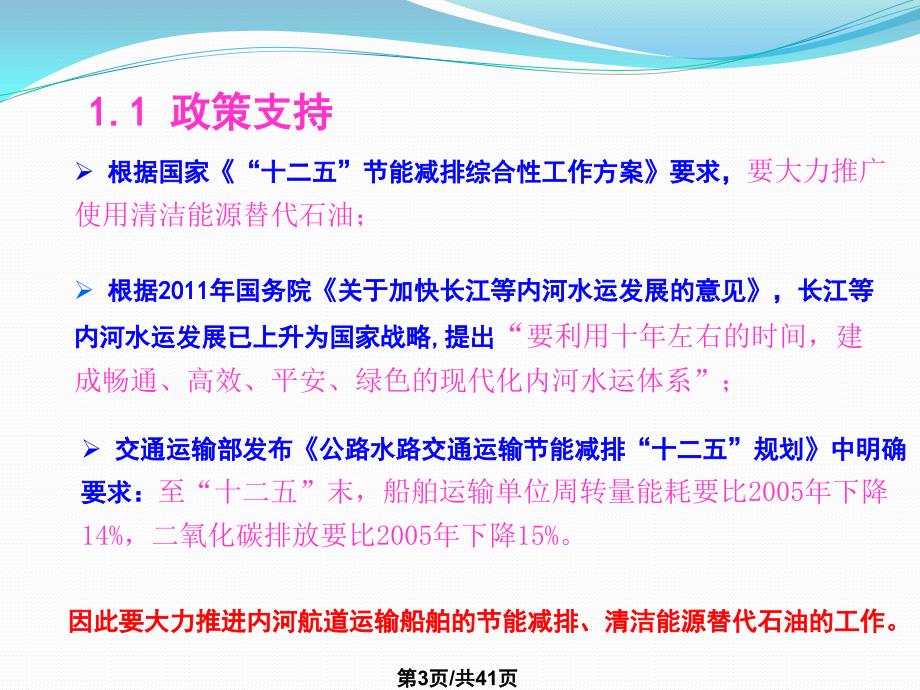 1.1 政策支持

➢ 根据国家《“十二五”节能减排综合性工作方案》要求，要大力推广使用清洁能源替代石油；

➢ 根据2011年国务院《关于加快长江等内河水运发展的意见》，长江等内河水运发展已上升为国家战略,提出“要利用十年左右的时间，建成畅通、高效、平安、绿色的现代化内河水运体系”；

➢ 交通运输部发布《公路水路交通运输节能减排“十二五”规划》中明确要求：至“十二五”末，船舶运输单位周转量能耗要比2005年下降14%，二氧化碳排放要比2005年下降15%。

因此要大力推进内河航道运输船舶的节能减排、清洁能源替代石油的工作。

第3页/共41页